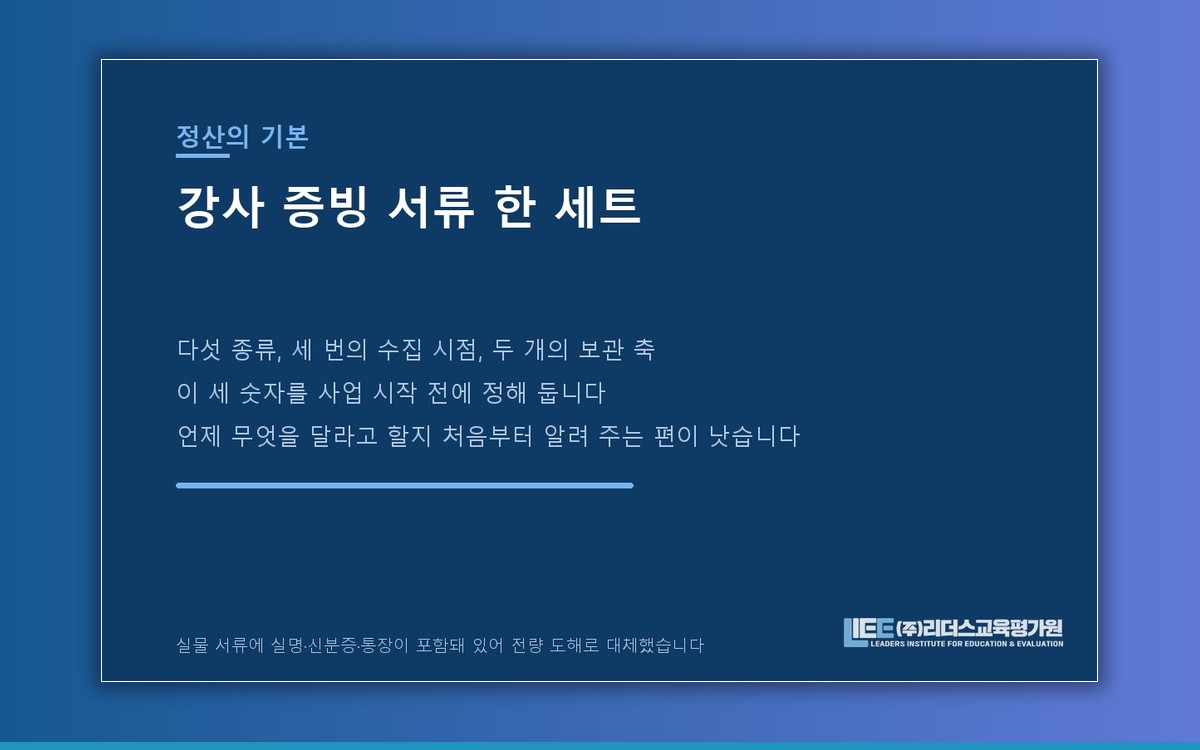 정산의 기본

강사 증빙 서류 한 세트

다섯 종류, 세 번의 수집 시점, 두 개의 보관 축
이 세 숫자를 사업 시작 전에 정해 둡니다
언제 무엇을 달라고 할지 처음부터 알려 주는 편이 낫습니다

실물 서류에 실명·신분증·통장이 포함돼 있어 전량 도해로 대체했습니다

LIEE (주)리더스교육평가원
LEADERS INSTITUTE FOR EDUCATION & EVALUATION